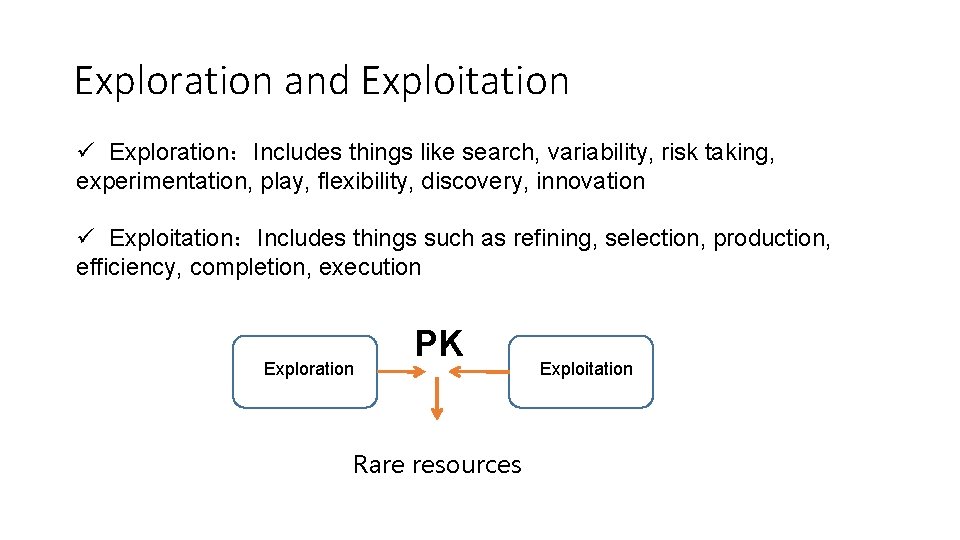 Exploration and Exploitation

✓ Exploration：Includes things like search, variability, risk taking, experimentation, play, flexibility, discovery, innovation

✓ Exploitation：Includes things such as refining, selection, production, efficiency, completion, execution

Exploration

PK

Exploitation

Rare resources